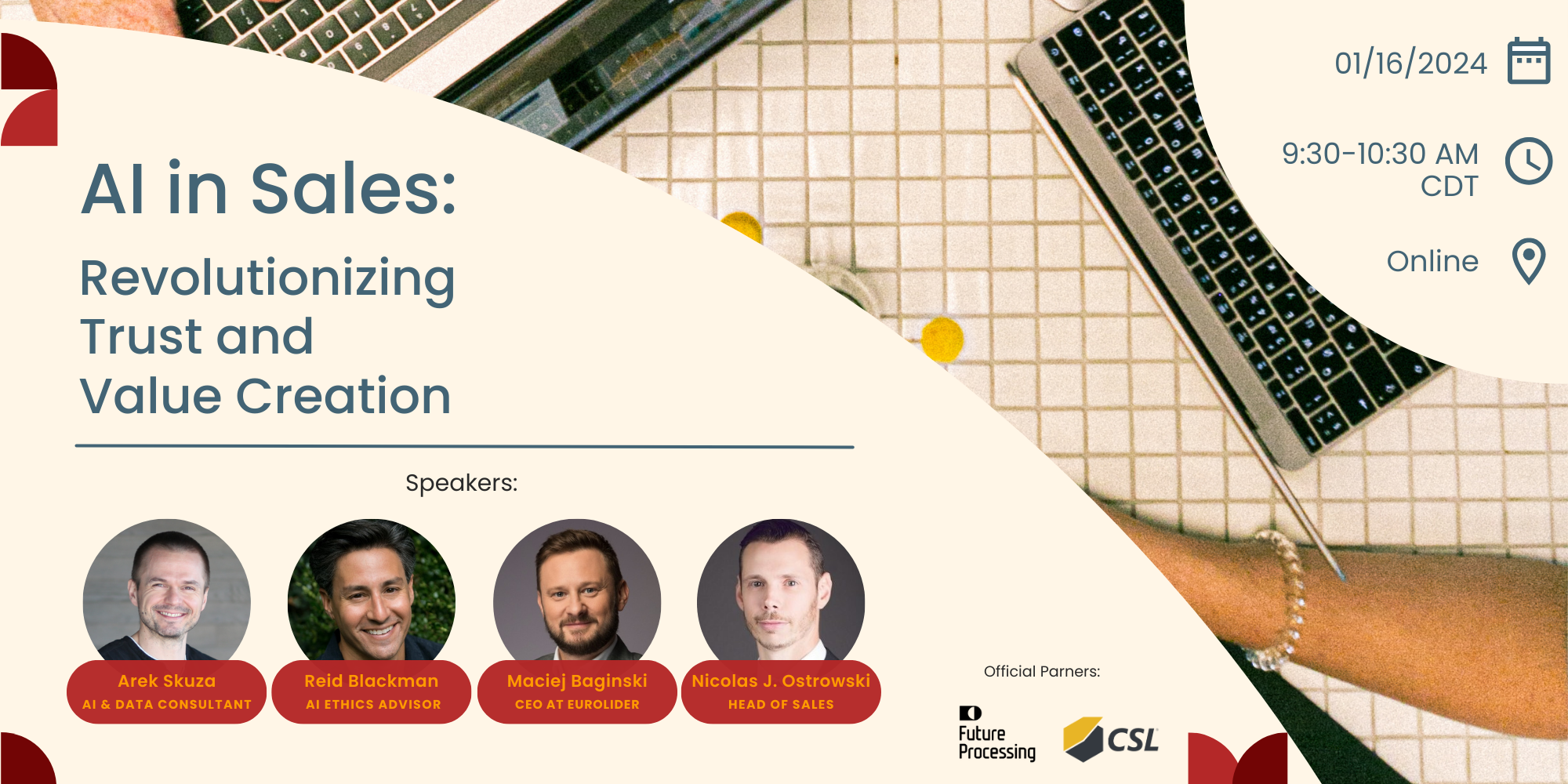 01/16/2024

9:30-10:30 AM CDT

Online

AI in Sales:

Revolutionizing Trust and Value Creation

Speakers:

Arek Skuza
AI & DATA CONSULTANT

Reid Blackman
AI ETHICS ADVISOR

Maciej Baginski
CEO AT EUROLIDER

Nicolas J. Ostrowski
HEAD OF SALES

Official Parners:

Future Processing

CSL